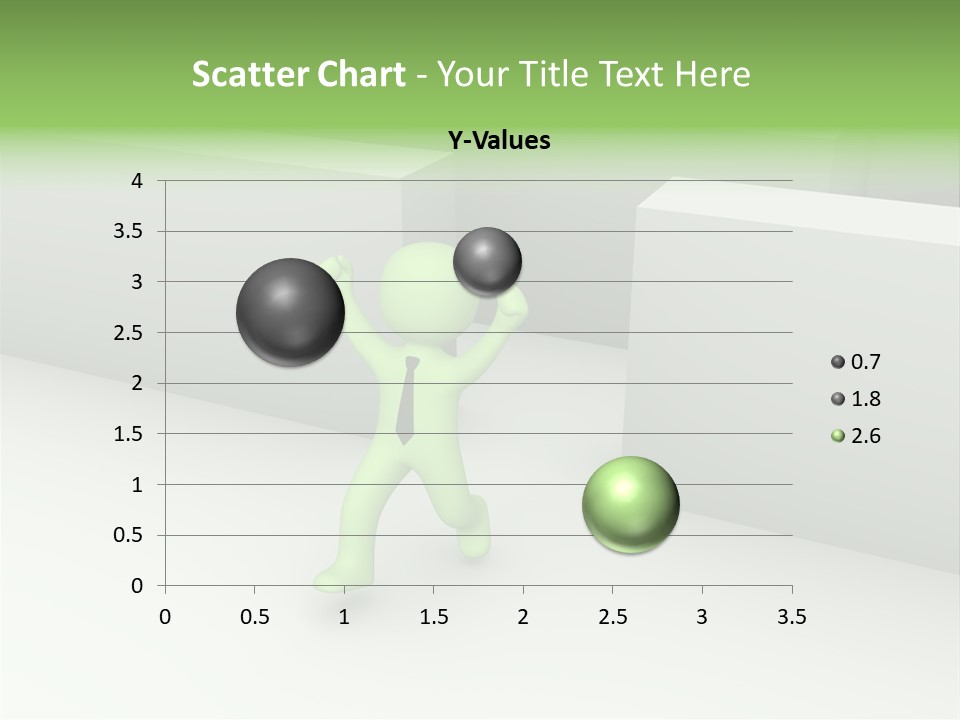 Scatter Chart - Your Title Text Here

Y-Values

4
3.5
3
2.5
2
1.5
1
0.5
0

0 0.5 1 1.5 2 2.5 3 3.5

0.7
1.8
2.6